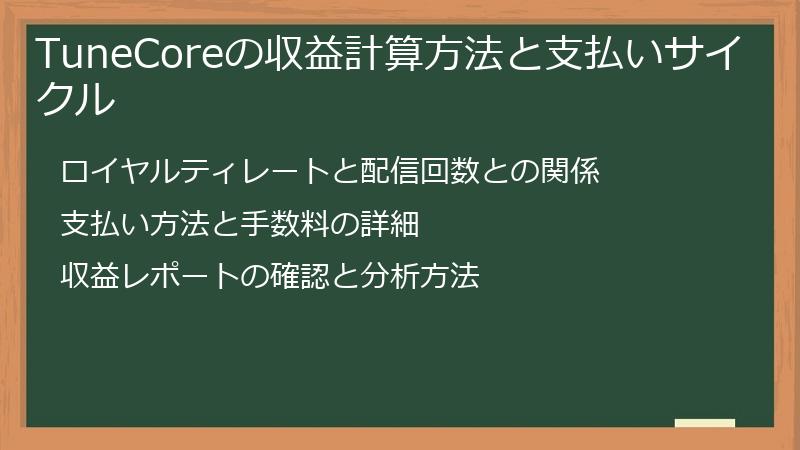 TuneCoreの収益計算方法と支払いサイクル

ロイヤルティレートと配信回数との関係

支払い方法と手数料の詳細

収益レポートの確認と分析方法